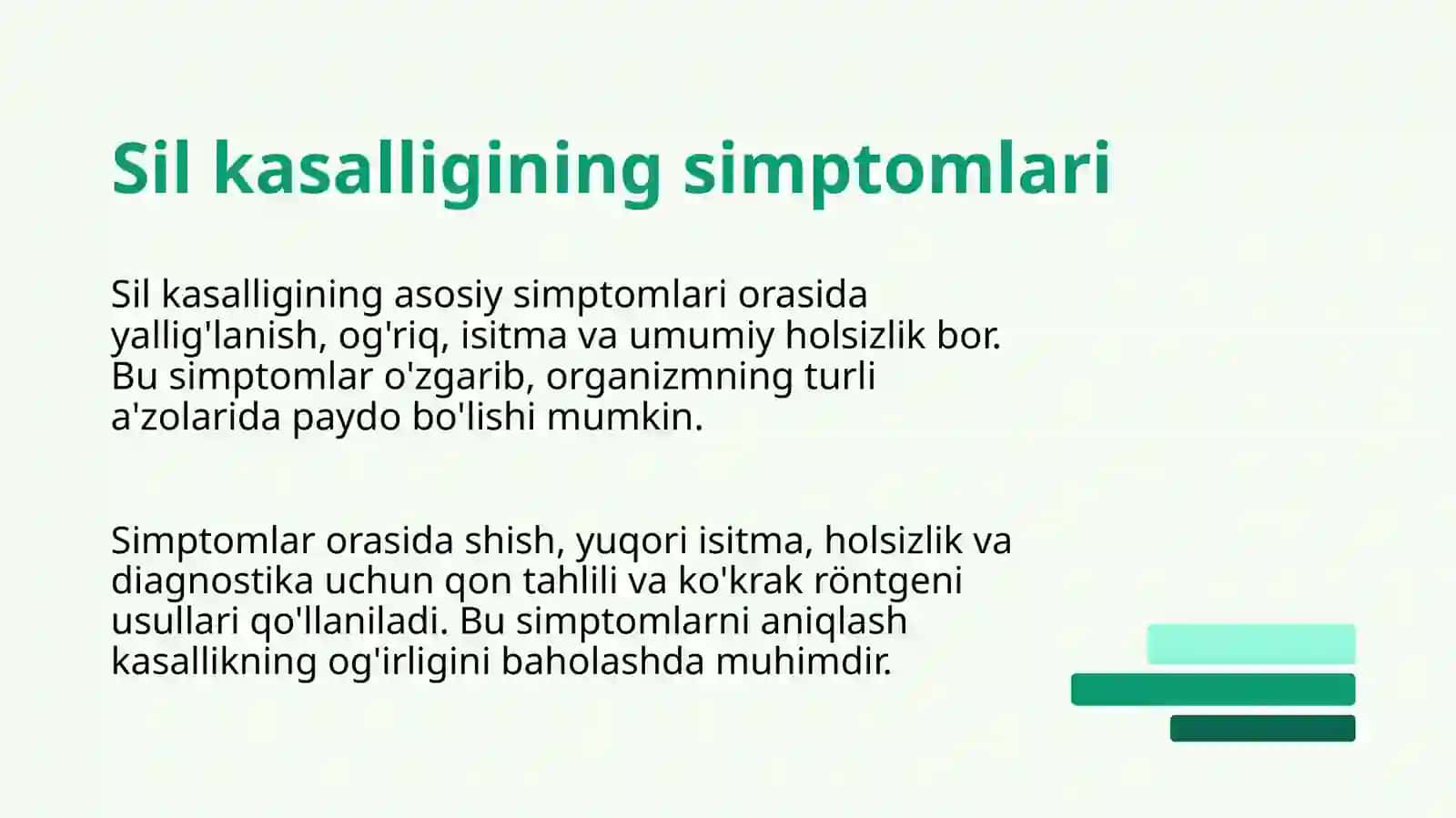 Sil kasalligining simptomlari

Sil kasalligining asosiy simptomlari orasida yallig'lanish, og'riq, isitma va umumiy holsizlik bor. Bu simptomlar o'zgarib, organizmning turli a'zolarida paydo bo'lishi mumkin.

Simptomlar orasida shish, yuqori isitma, holsizlik va diagnostika uchun qon tahlili va ko'krak röntgeni usullari qo'llaniladi. Bu simptomlarni aniqlash kasallikning og'irligini baholashda muhimdir.